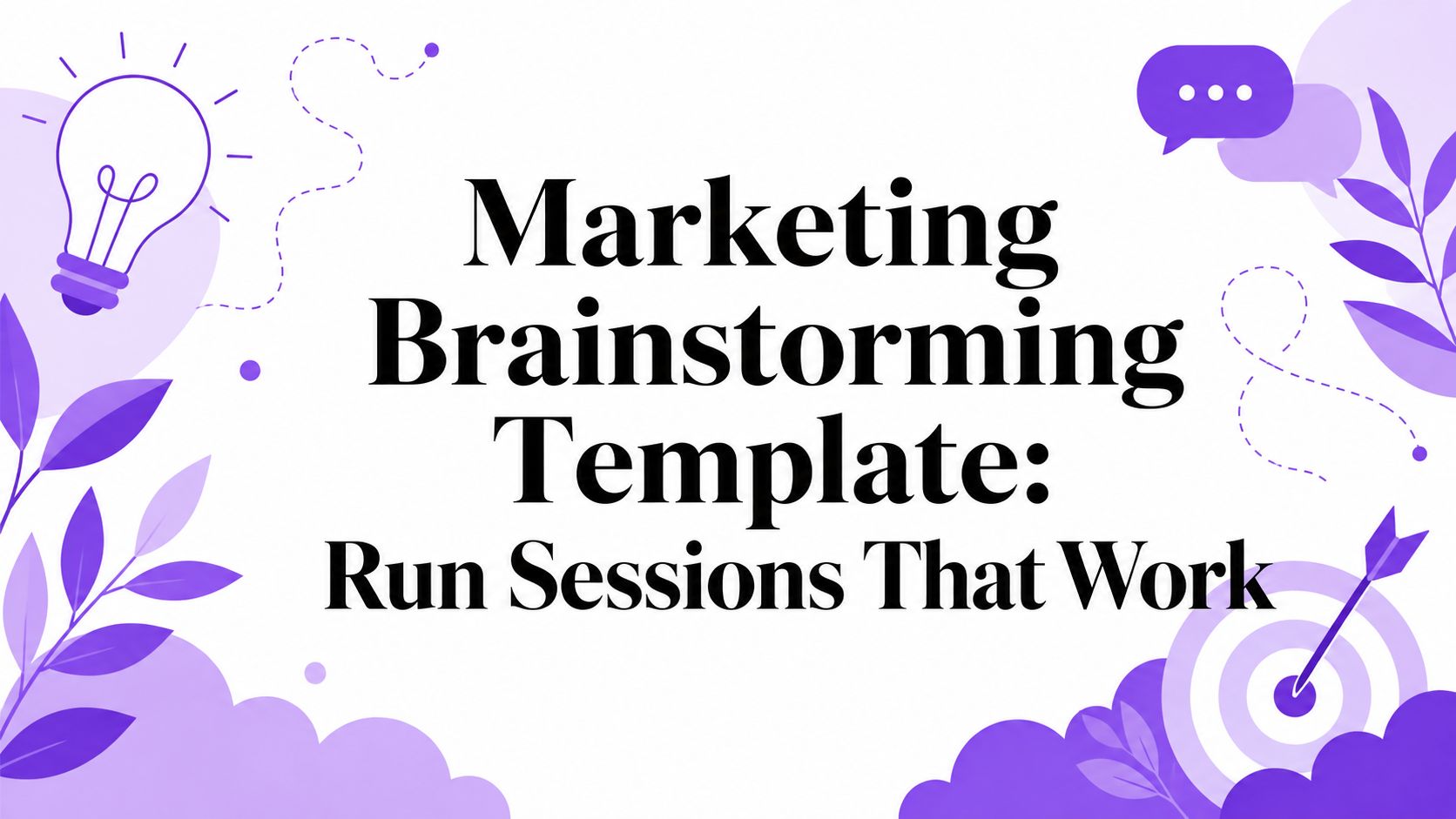 Marketing Brainstorming Template: Run Sessions That Work